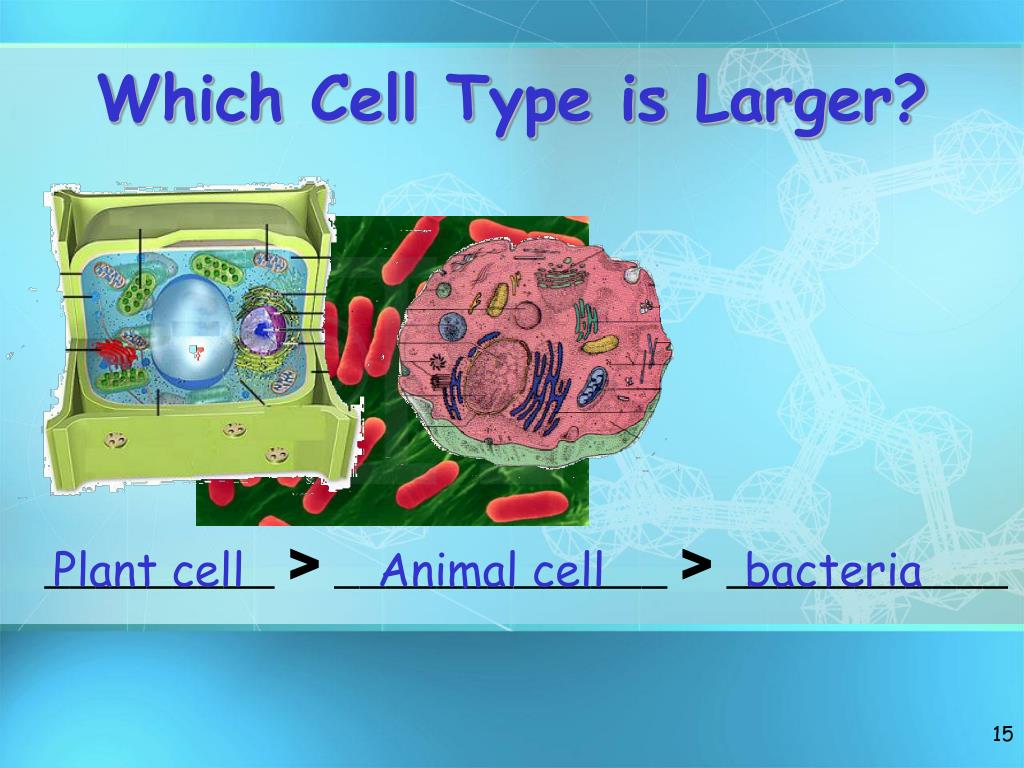 Which Cell Type is Larger?

Plant cell > Animal cell > bacteria

15